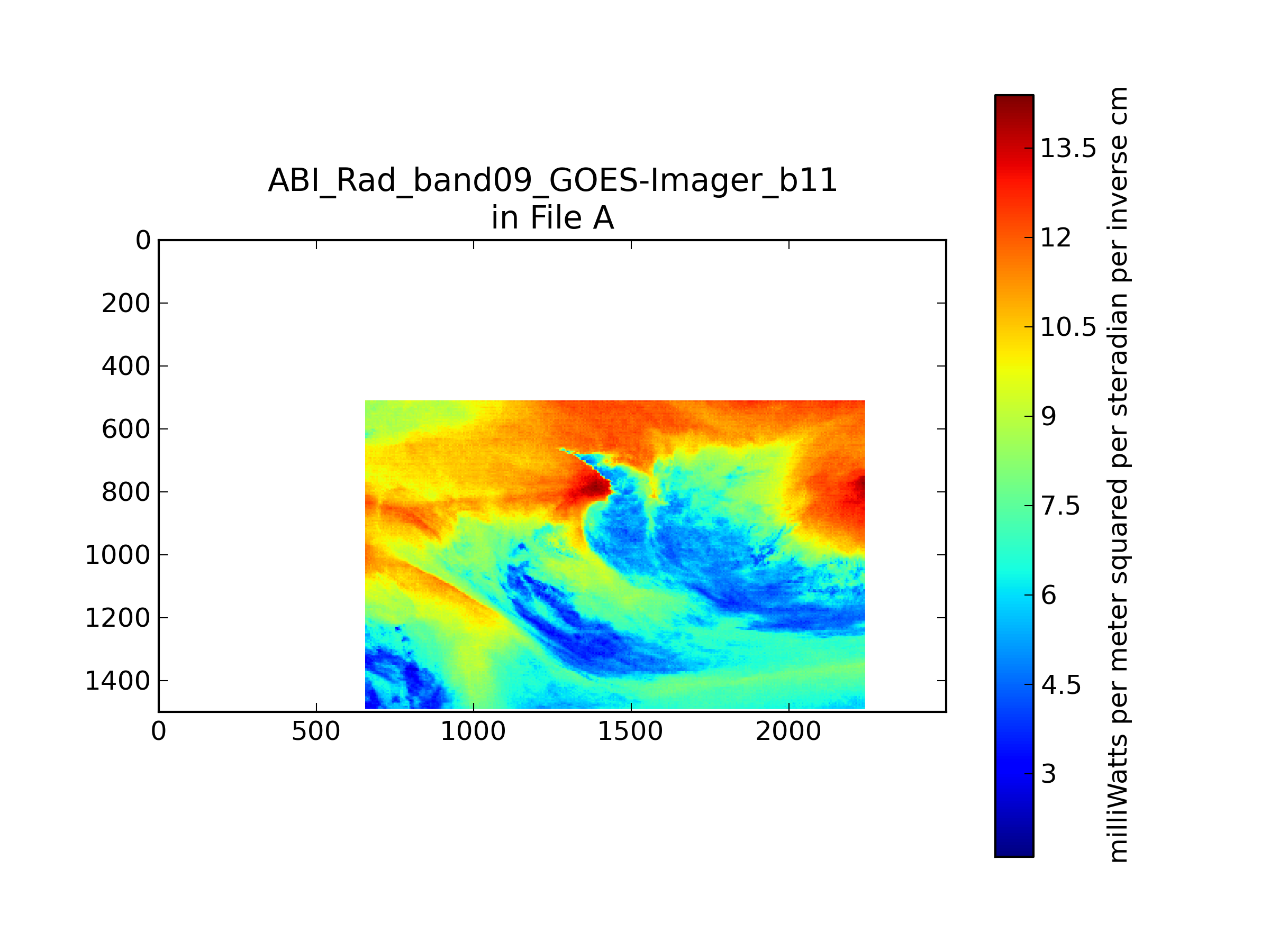 ABI_Rad_band09_GOES-Imager_b11
in File A

0
200
400
600
800
1000
1200
1400

0
500
1000
1500
2000

13.5
12
10.5
9
7.5
6
4.5
3

milliWatts per meter squared per steradian per inverse cm